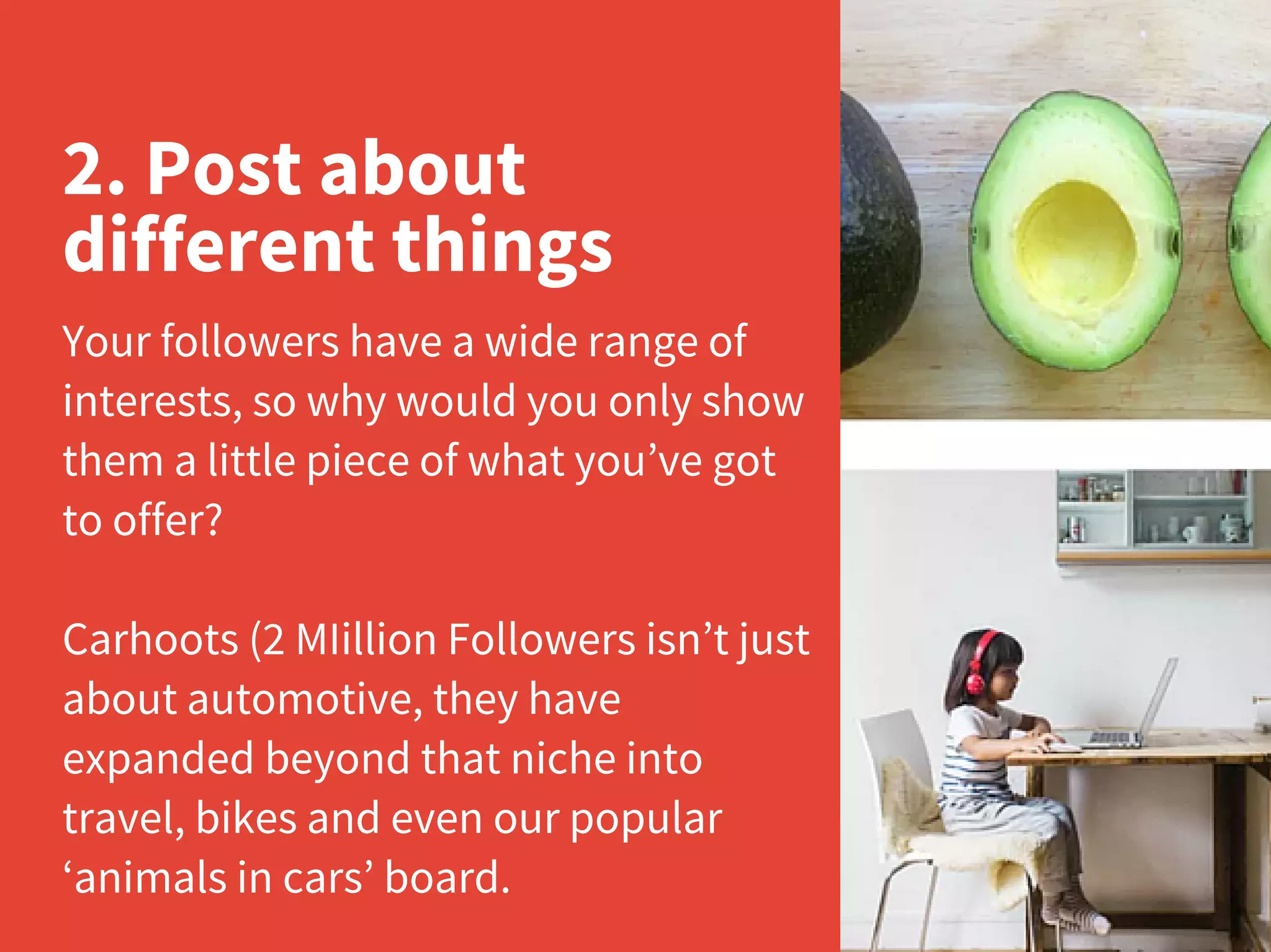 2. Post about different things

Your followers have a wide range of interests, so why would you only show them a little piece of what you’ve got to offer?

Carhoots (2 MIillion Followers isn’t just about automotive, they have expanded beyond that niche into travel, bikes and even our popular ‘animals in cars’ board.